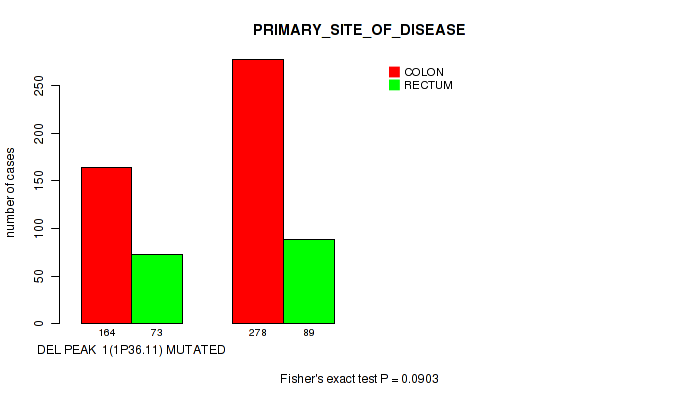 PRIMARY_SITE_OF_DISEASE

COLON
RECTUM

number of cases

0
50
100
150
200
250

164 73
278 89

DEL PEAK 1(1P36.11) MUTATED

Fisher's exact test P = 0.0903